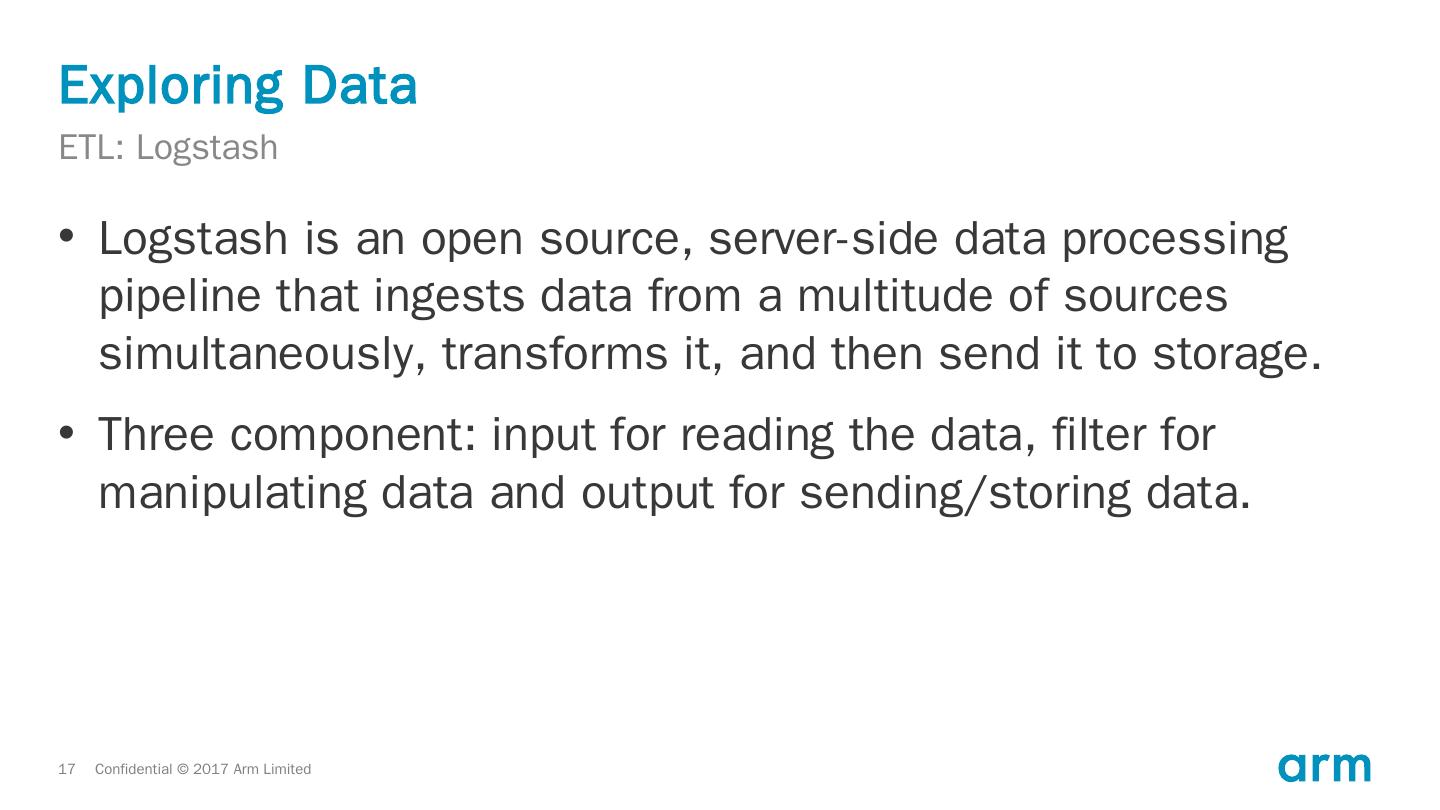 Exploring Data

ETL: Logstash

• Logstash is an open source, server-side data processing pipeline that ingests data from a multitude of sources simultaneously, transforms it, and then send it to storage.

• Three component: input for reading the data, filter for manipulating data and output for sending/storing data.

17 Confidential © 2017 Arm Limited

arm